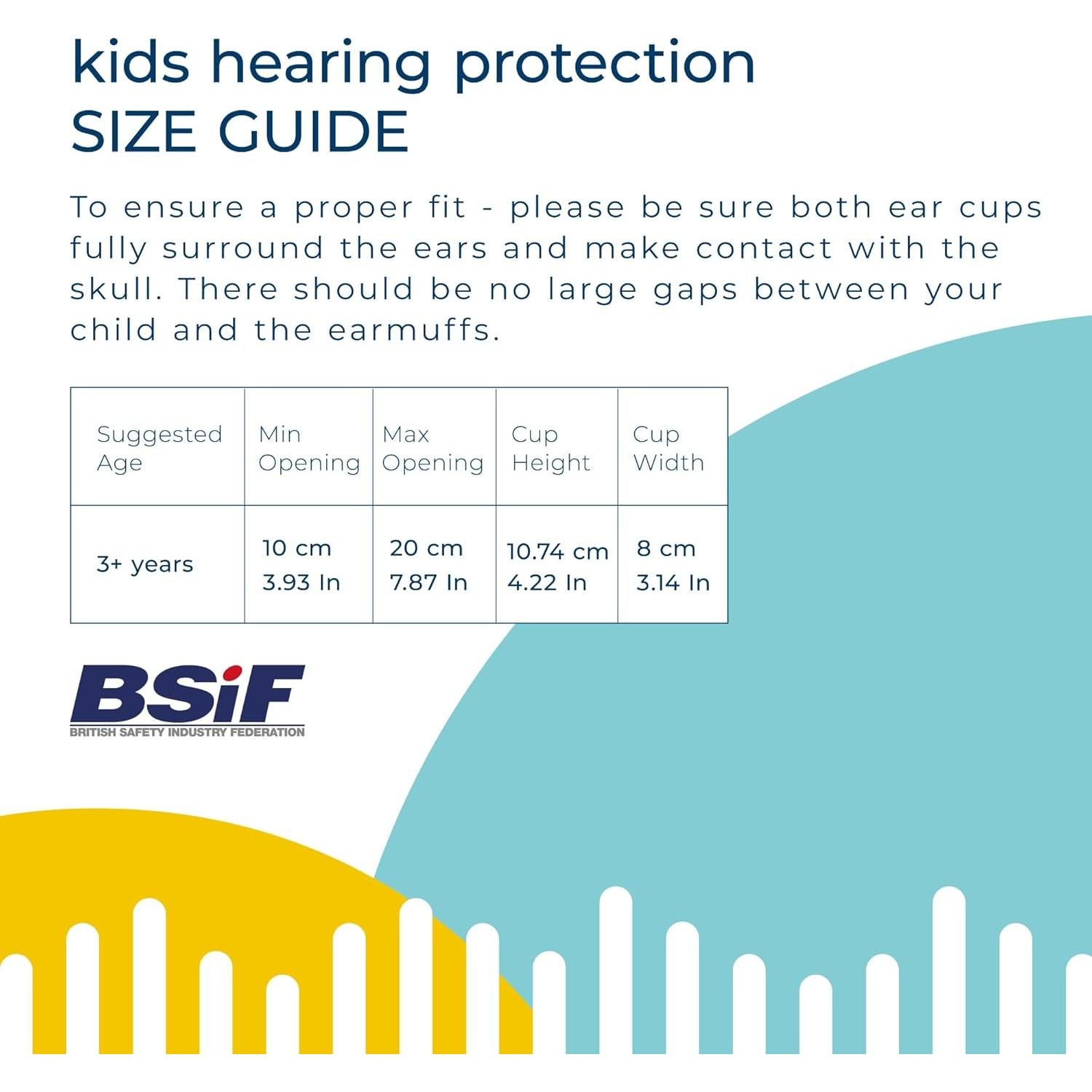 kids hearing protection
SIZE GUIDE

To ensure a proper fit - please be sure both ear cups fully surround the ears and make contact with the skull. There should be no large gaps between your child and the earmuffs.

| Suggested Age | Min Opening | Max Opening | Cup Height | Cup Width |
|---|---|---|---|---|
| 3+ years | 10 cm 3.93 In | 20 cm 7.87 In | 10.74 cm 4.22 In | 8 cm 3.14 In |

BSiF
BRITISH SAFETY INDUSTRY FEDERATION